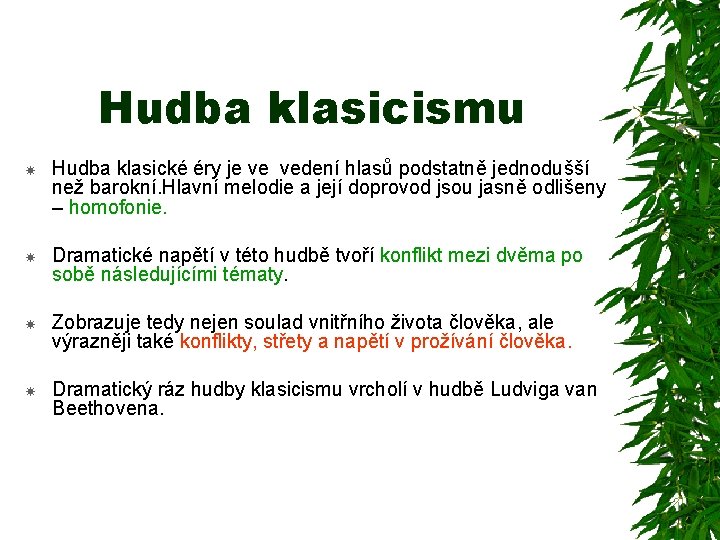 Hudba klasicismu

Hudba klasické éry je ve vedení hlasů podstatně jednodušší než barokní.Hlavní melodie a její doprovod jsou jasně odlišeny – homofonie.

Dramatické napětí v této hudbě tvoří konflikt mezi dvěma po sobě následujícími tématy.

Zobrazuje tedy nejen soulad vnitřního života člověka, ale výrazněji také konflikty, střety a napětí v prožívání člověka.

Dramatický ráz hudby klasicismu vrcholí v hudbě Ludviga van Beethovena.